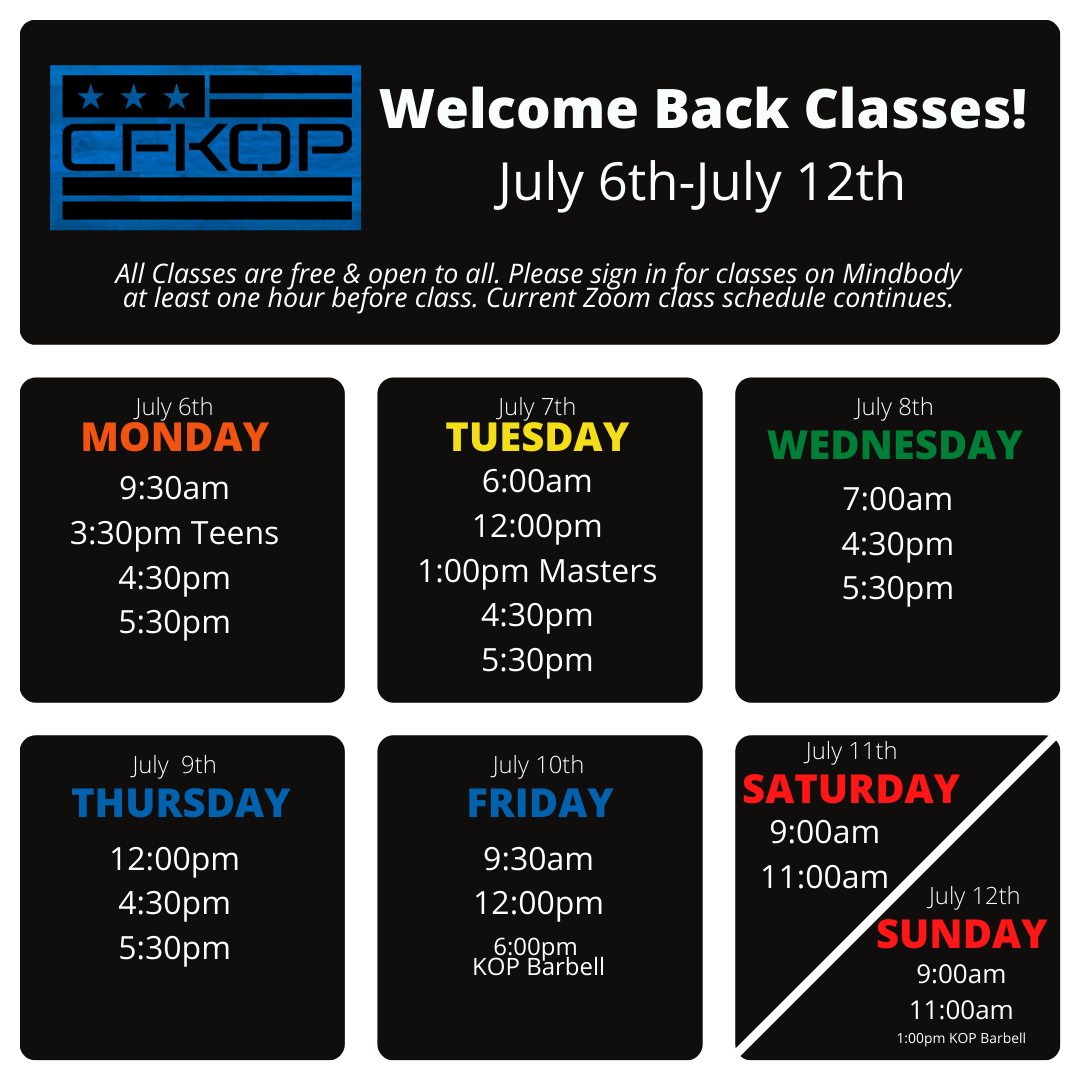 CFKOP

Welcome Back Classes!
July 6th-July 12th

All Classes are free & open to all. Please sign in for classes on Mindbody at least one hour before class. Current Zoom class schedule continues.

July 6th
MONDAY
9:30am
3:30pm Teens
4:30pm
5:30pm

July 7th
TUESDAY
6:00am
12:00pm
1:00pm Masters
4:30pm
5:30pm

July 8th
WEDNESDAY
7:00am
4:30pm
5:30pm

July 9th
THURSDAY
12:00pm
4:30pm
5:30pm

July 10th
FRIDAY
9:30am
12:00pm
6:00pm
KOP Barbell

July 11th
SATURDAY
9:00am
11:00am

July 12th
SUNDAY
9:00am
11:00am
1:00pm KOP Barbell